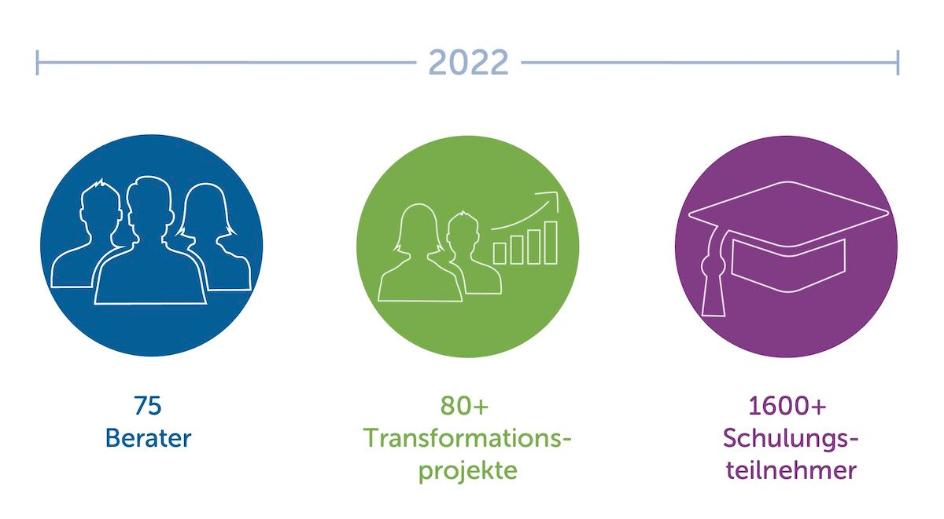 2022

75
Berater

80+
Transformationsprojekte

1600+
Schulungsteilnehmer